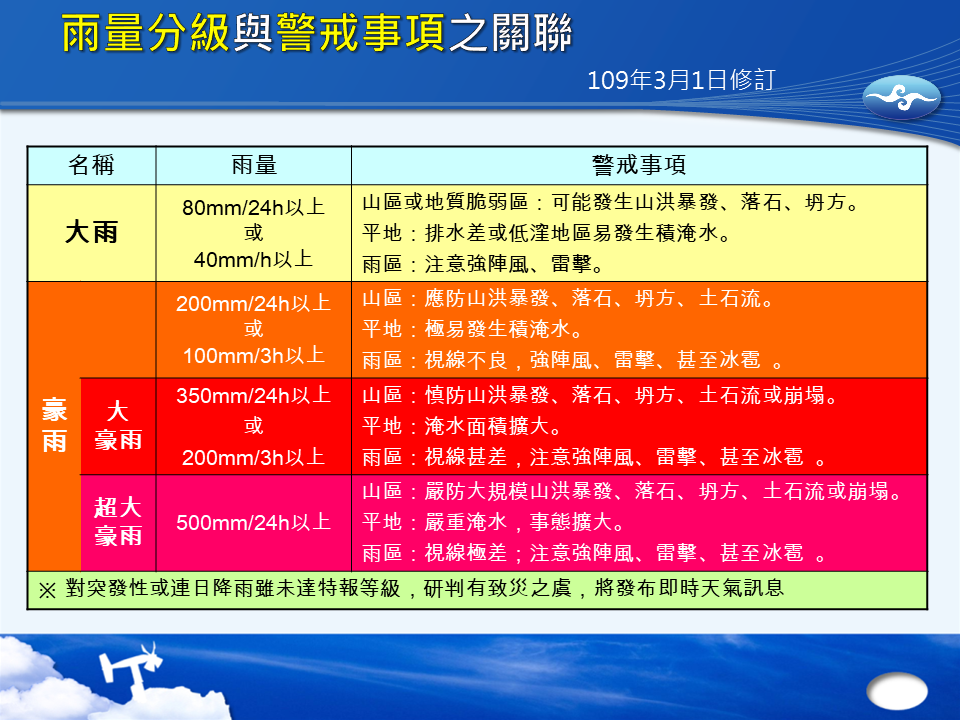 雨量分級與警戒事項之關聯

109年3月1日修訂

| 名稱 | | 雨量 | 警戒事項 |
|---|---|---|---|
| 大雨 | | 80mm/24h以上 或 40mm/h以上 | 山區或地質脆弱區：可能發生山洪暴發、落石、坍方。 平地：排水差或低窪地區易發生積淹水。 雨區：注意強陣風、雷擊。 |
| 豪雨 | | 200mm/24h以上 或 100mm/3h以上 | 山區：應防山洪暴發、落石、坍方、土石流。 平地：極易發生積淹水。 雨區：視線不良，強陣風、雷擊、甚至冰雹 。 |
| 豪雨 | 大豪雨 | 350mm/24h以上 或 200mm/3h以上 | 山區：慎防山洪暴發、落石、坍方、土石流或崩塌。 平地：淹水面積擴大。 雨區：視線甚差，注意強陣風、雷擊、甚至冰雹 。 |
| 豪雨 | 超大豪雨 | 500mm/24h以上 | 山區：嚴防大規模山洪暴發、落石、坍方、土石流或崩塌。 平地：嚴重淹水，事態擴大。 雨區：視線極差；注意強陣風、雷擊、甚至冰雹 。 |

※ 對突發性或連日降雨雖未達特報等級，研判有致災之虞，將發布即時天氣訊息